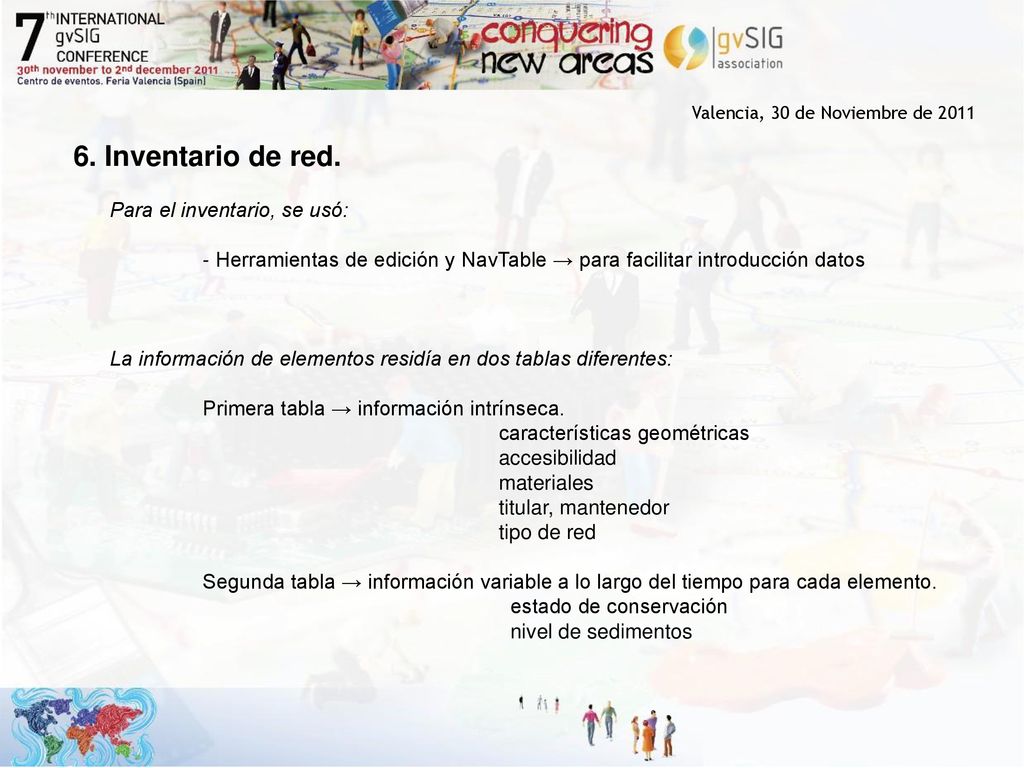 7th INTERNATIONAL gvSIG CONFERENCE
30th november to 2nd december 2011
Centro de eventos. Feria Valencia (Spain)

conquering new areas

gvSIG association

Valencia, 30 de Noviembre de 2011

6. Inventario de red.

Para el inventario, se usó:

- Herramientas de edición y NavTable → para facilitar introducción datos

La información de elementos residía en dos tablas diferentes:

Primera tabla → información intrínseca.
características geométricas
accesibilidad
materiales
titular, mantenedor
tipo de red

Segunda tabla → información variable a lo largo del tiempo para cada elemento.
estado de conservación
nivel de sedimentos